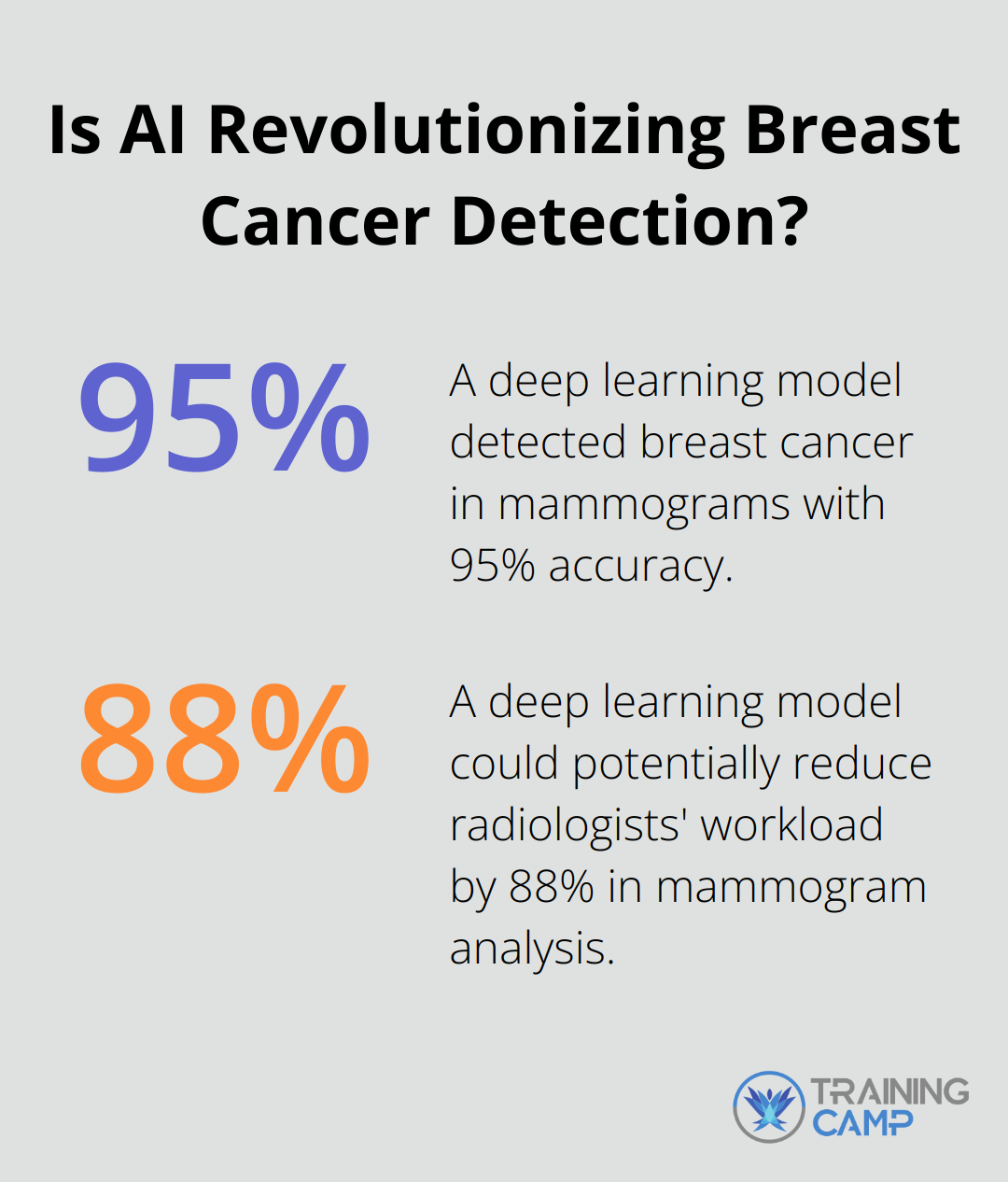 Is AI Revolutionizing Breast Cancer Detection?

95%

A deep learning model detected breast cancer in mammograms with 95% accuracy.

88%

A deep learning model could potentially reduce radiologists' workload by 88% in mammogram analysis.

TRAINING CAMP